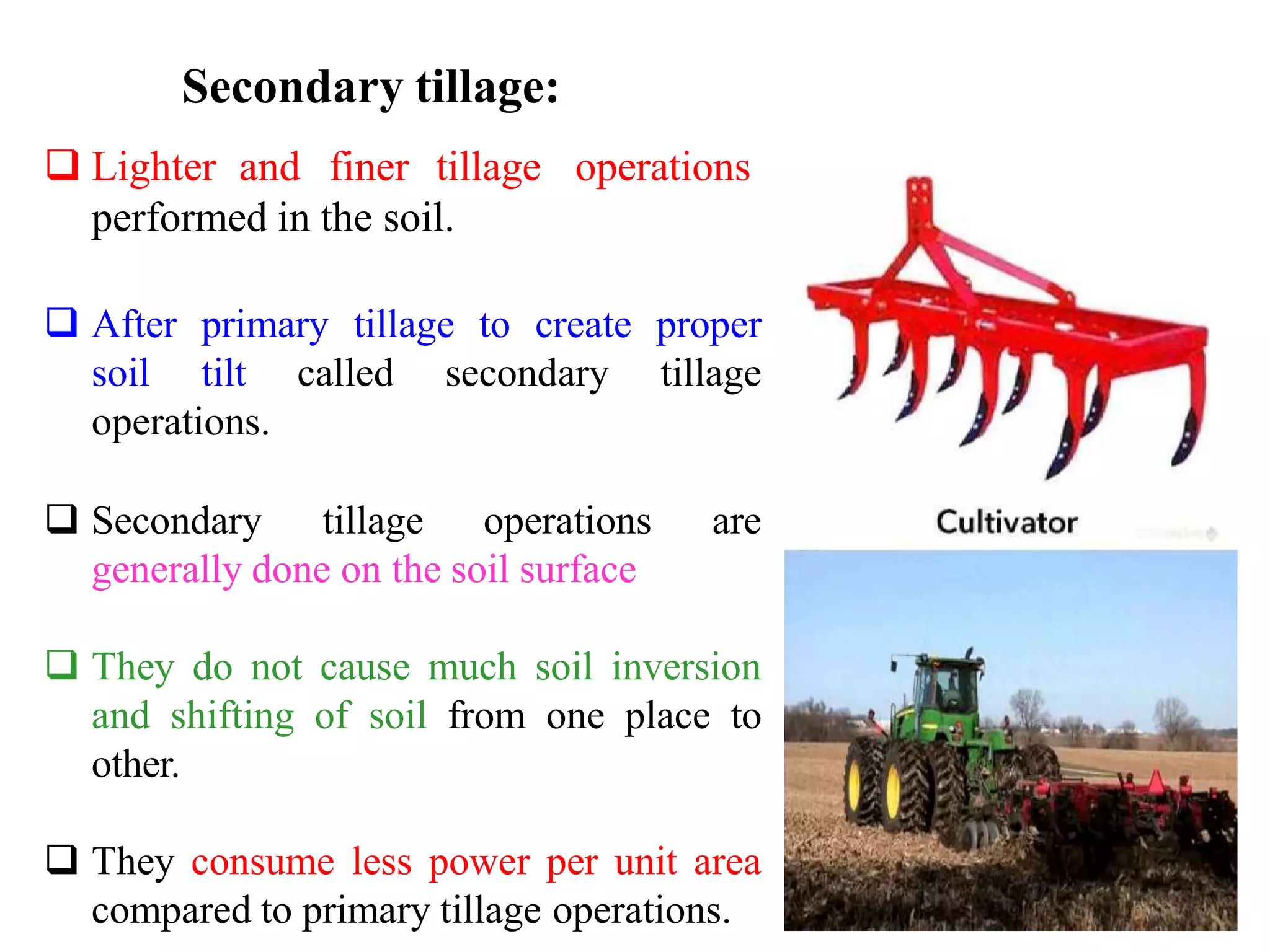 Secondary tillage:

❑ Lighter and finer tillage operations performed in the soil.

❑ After primary tillage to create proper soil tilt called secondary tillage operations.

❑ Secondary tillage operations are generally done on the soil surface

❑ They do not cause much soil inversion and shifting of soil from one place to other.

❑ They consume less power per unit area compared to primary tillage operations.

Cultivator